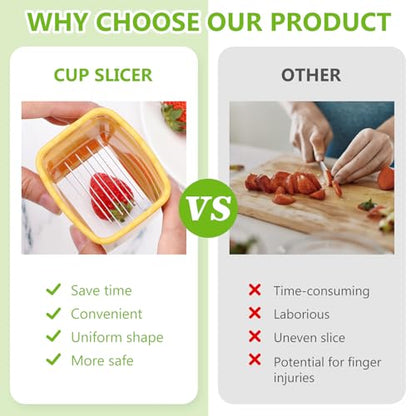 WHY CHOOSE OUR PRODUCT

CUP SLICER

✓ Save time
✓ Convenient
✓ Uniform shape
✓ More safe

VS

OTHER

✗ Time-consuming
✗ Laborious
✗ Uneven slice
✗ Potential for finger injuries